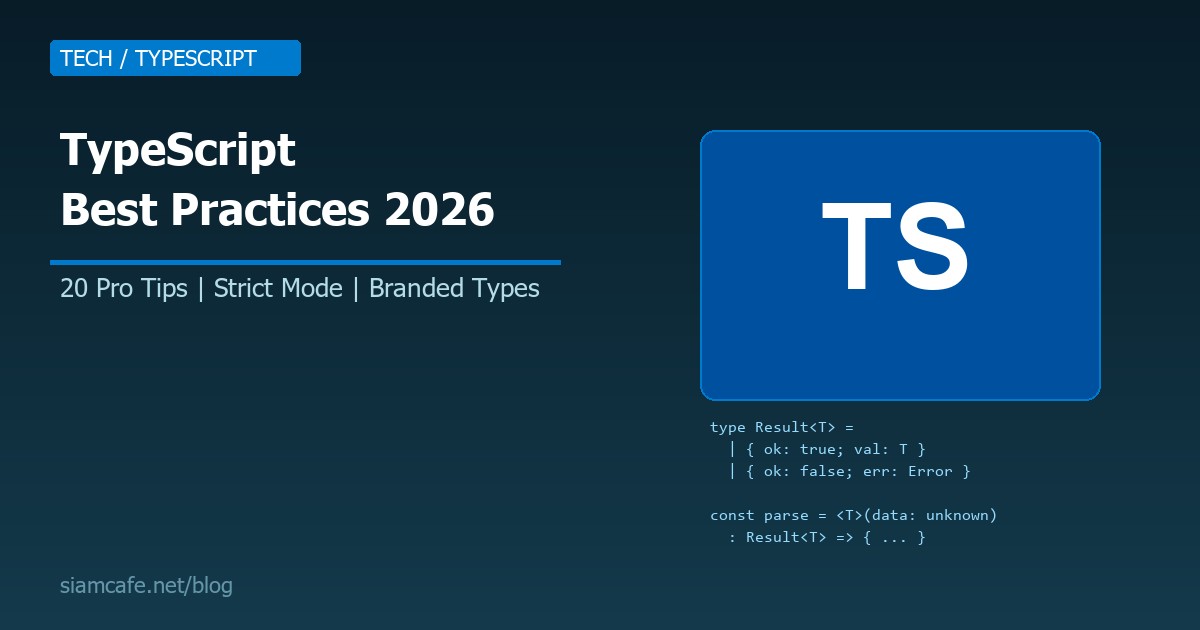 TECH / TYPESCRIPT

TypeScript
Best Practices 2026

20 Pro Tips | Strict Mode | Branded Types

TS

type Result<T> =
  | { ok: true; val: T }
  | { ok: false; err: Error }

const parse = <T>(data: unknown)
  : Result<T> => { ... }

siamcafe.net/blog